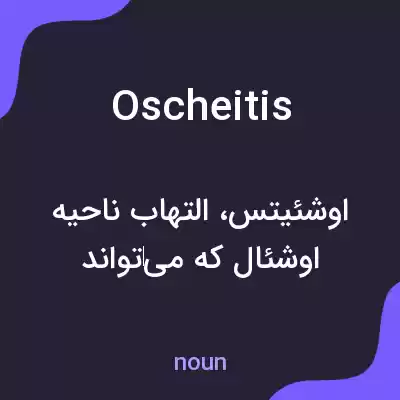 Oscheitis

اوشئیتس، التهاب ناحیه اوشئال که می‌تواند

noun